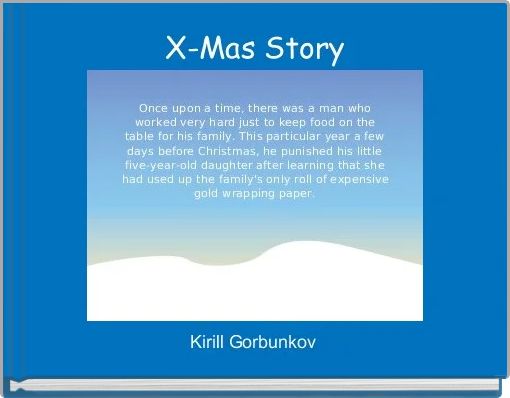 X-Mas Story

Once upon a time, there was a man who worked very hard just to keep food on the table for his family. This particular year a few days before Christmas, he punished his little five-year-old daughter after learning that she had used up the family's only roll of expensive gold wrapping paper.

Kirill Gorbunkov